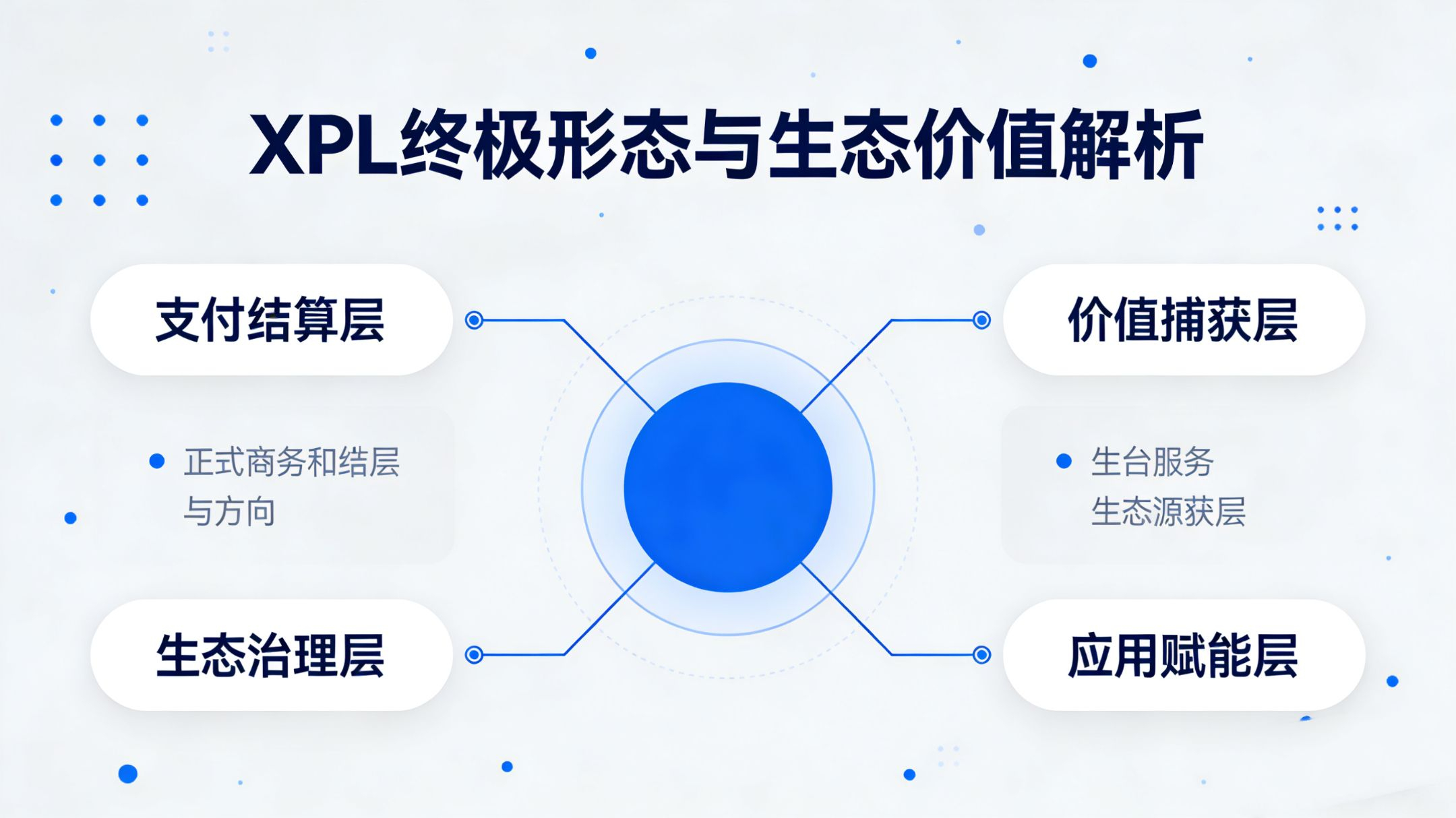 XPL终极形态与生态价值解析

支付结算层

正式商务和结层与方向

生态治理层

价值捕获层

生台服务
生态源获层

应用赋能层